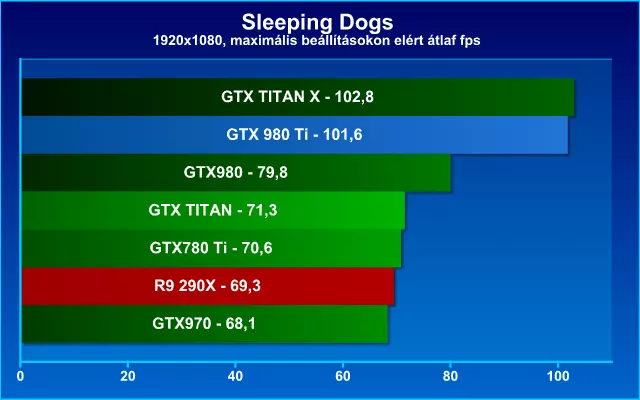 Sleeping Dogs
1920x1080, maximális beállításokon elért átlaf fps

GTX TITAN X - 102,8
GTX 980 Ti - 101,6
GTX980 - 79,8
GTX TITAN - 71,3
GTX780 Ti - 70,6
R9 290X - 69,3
GTX970 - 68,1

0
20
40
60
80
100